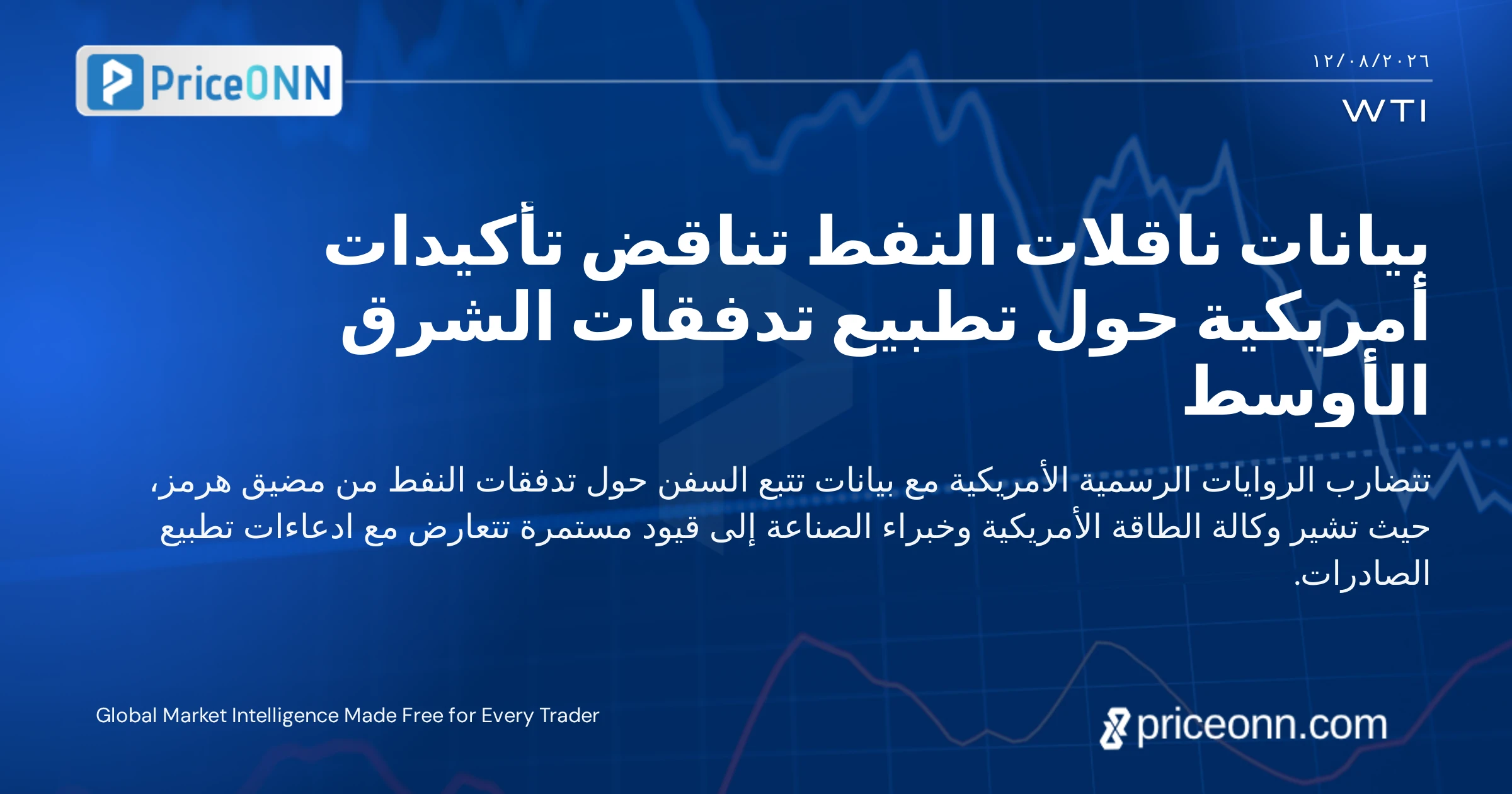 PriceONN

١٢/٠٨/٢٠٢٦

WTI

بيانات ناقلات النفط تناقض تأكيدات أمريكية حول تطبيع تدفقات الشرق الأوسط

تتضارب الروايات الرسمية الأمريكية مع بيانات تتبع السفن حول تدفقات النفط من مضيق هرمز، حيث تشير وكالة الطاقة الأمريكية وخبراء الصناعة إلى قيود مستمرة تتعارض مع ادعاءات تطبيع الصادرات.

Global Market Intelligence Made Free for Every Trader

priceonn.com